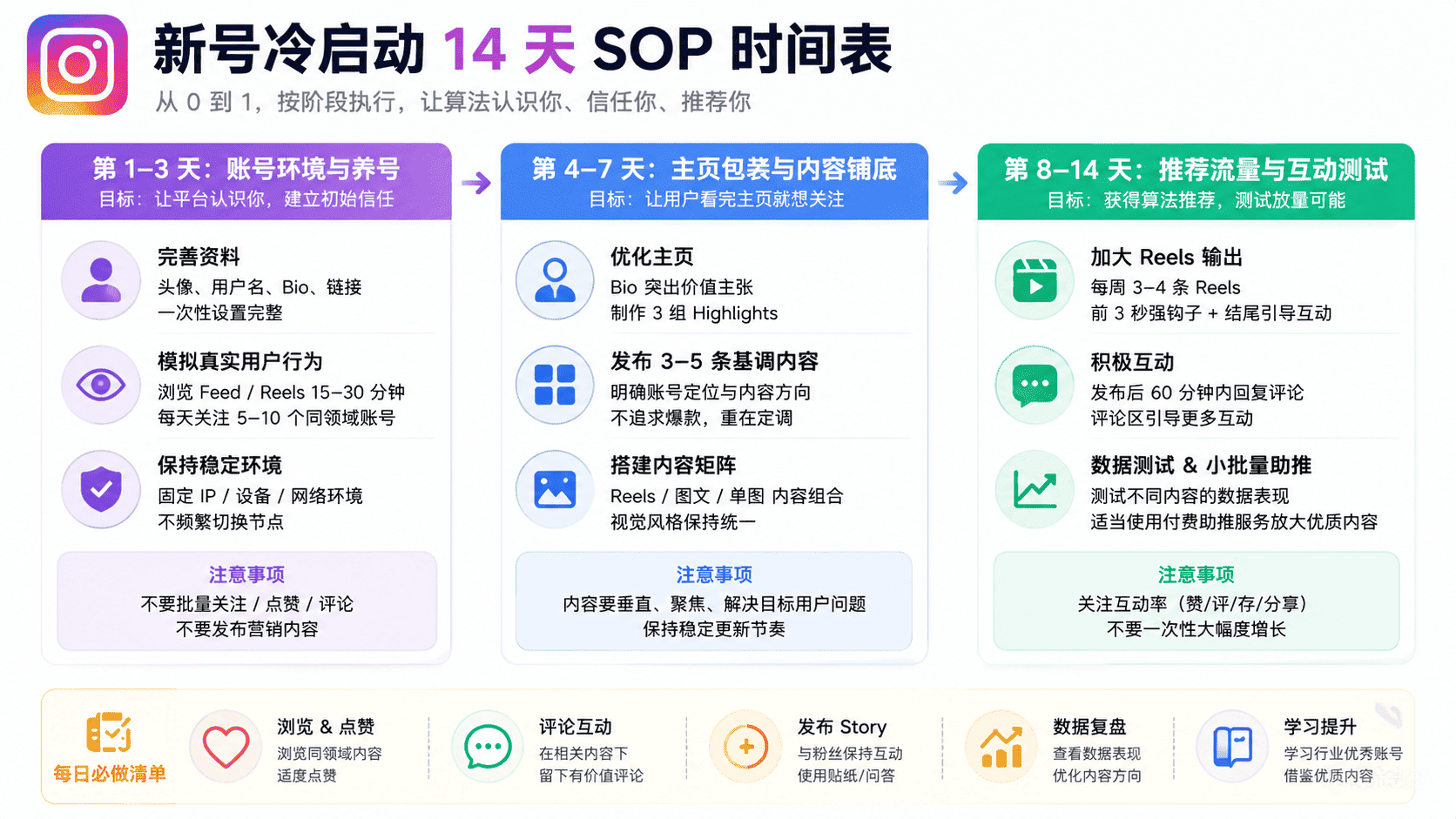 新号冷启动 14 天 SOP 时间表
从 0 到 1，按阶段执行，让算法认识你、信任你、推荐你

第 1–3 天：账号环境与养号
目标：让平台认识你，建立初始信任

完善资料
头像、用户名、Bio、链接
一次性设置完整

模拟真实用户行为
浏览 Feed / Reels 15–30 分钟
每天关注 5–10 个同领域账号

保持稳定环境
固定 IP / 设备 / 网络环境
不频繁切换节点

注意事项
不要批量关注 / 点赞 / 评论
不要发布营销内容

第 4–7 天：主页包装与内容铺底
目标：让用户看完主页就想关注

优化主页
Bio 突出价值主张
制作 3 组 Highlights

发布 3–5 条基调内容
明确账号定位与内容方向
不追求爆款，重在定调

搭建内容矩阵
Reels / 图文 / 单图 内容组合
视觉风格保持统一

注意事项
内容要垂直、聚焦、解决目标用户问题
保持稳定更新节奏

第 8–14 天：推荐流量与互动测试
目标：获得算法推荐，测试放量可能

加大 Reels 输出
每周 3–4 条 Reels
前 3 秒强钩子 + 结尾引导互动

积极互动
发布后 60 分钟内回复评论
评论区引导更多互动

数据测试 & 小批量助推
测试不同内容的数据表现
适当使用付费助推服务放大优质内容

注意事项
关注互动率（赞/评/存/分享）
不要一次性大幅度增长

每日必做清单

浏览 & 点赞
浏览同领域内容
适度点赞

评论互动
在相关内容下
留下有价值评论

发布 Story
与粉丝保持互动
使用贴纸/问答

数据复盘
查看数据表现
优化内容方向

学习提升
学习行业优秀账号
借鉴优质内容